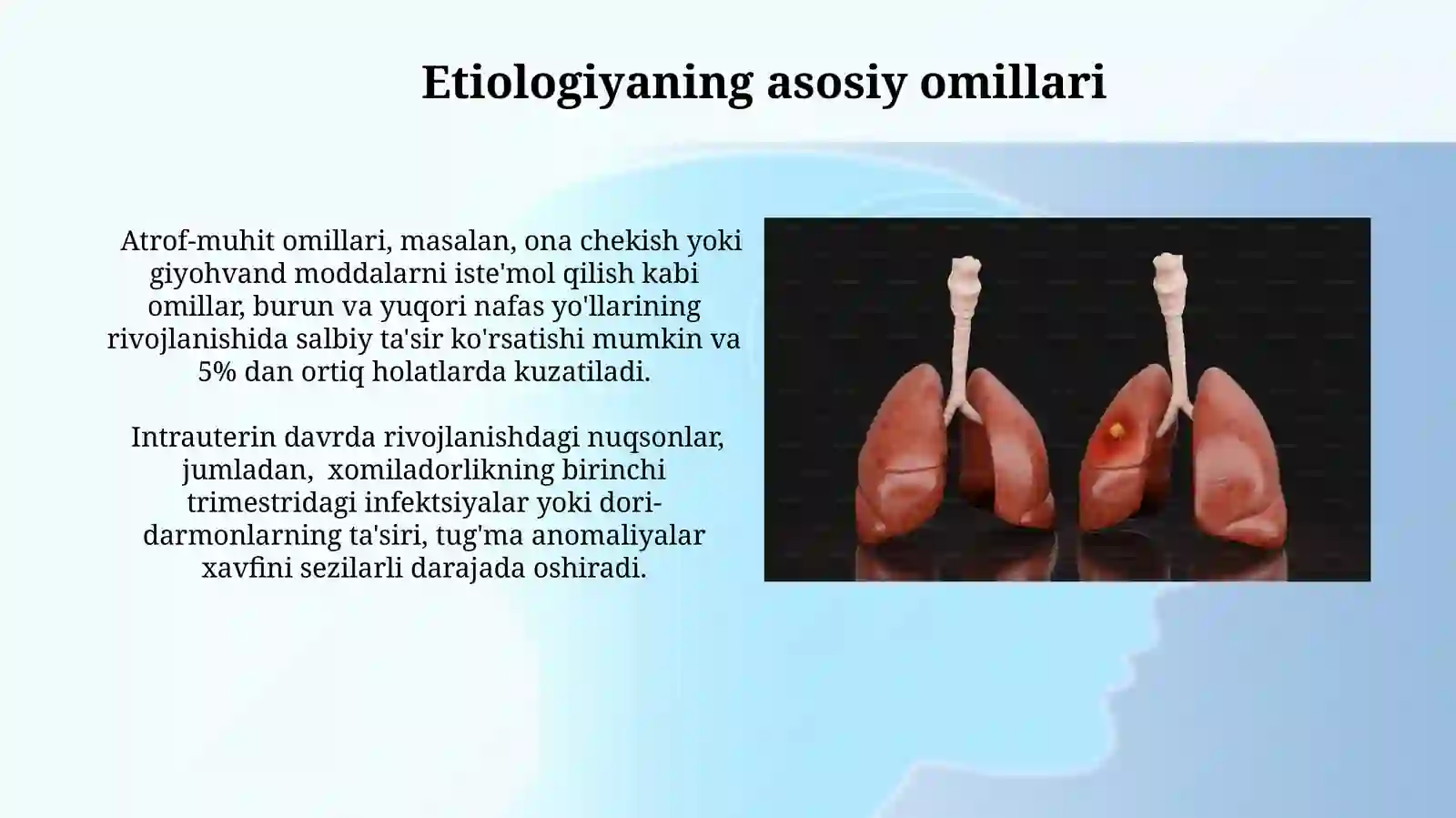 Etiologiyaning asosiy omillari

Atrof-muhit omillari, masalan, ona chekish yoki giyohvand moddalarni iste'mol qilish kabi omillar, burun va yuqori nafas yo'llarining rivojlanishida salbiy ta'sir ko'rsatishi mumkin va 5% dan ortiq holatlarda kuzatiladi.

Intrauterin davrda rivojlanishdagi nuqsonlar, jumladan, xomiladorlikning birinchi trimestridagi infektsiyalar yoki dori-darmonlarning ta'siri, tug'ma anomaliyalar xavfini sezilarli darajada oshiradi.